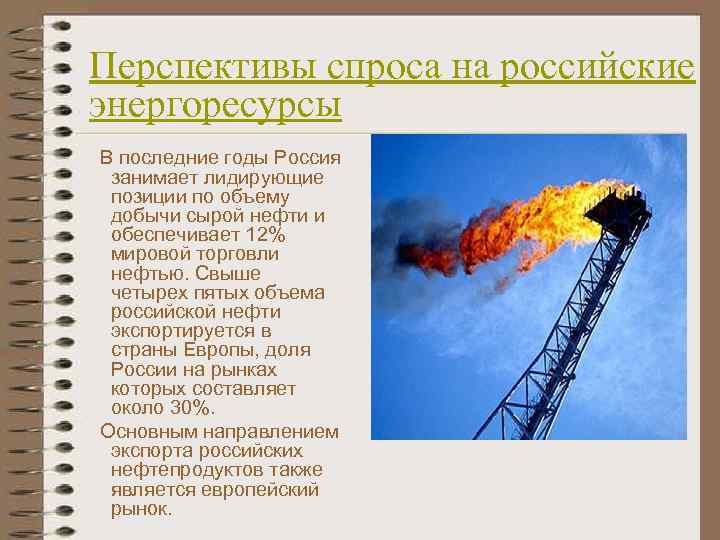 Перспективы спроса на российские энергоресурсы

В последние годы Россия занимает лидирующие позиции по объему добычи сырой нефти и обеспечивает 12% мировой торговли нефтью. Свыше четырех пятых объема российской нефти экспортируется в страны Европы, доля России на рынках которых составляет около 30%.

Основным направлением экспорта российских нефтепродуктов также является европейский рынок.